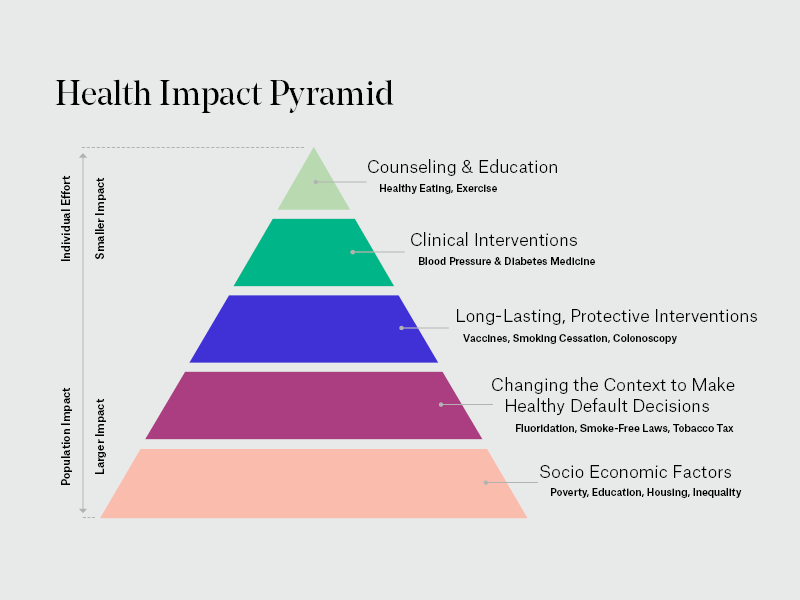 Health Impact Pyramid

Individual Effort
Smaller Impact
Population Impact
Larger Impact

Counseling & Education
Healthy Eating, Exercise

Clinical Interventions
Blood Pressure & Diabetes Medicine

Long-Lasting, Protective Interventions
Vaccines, Smoking Cessation, Colonoscopy

Changing the Context to Make Healthy Default Decisions
Fluoridation, Smoke-Free Laws, Tobacco Tax

Socio Economic Factors
Poverty, Education, Housing, Inequality